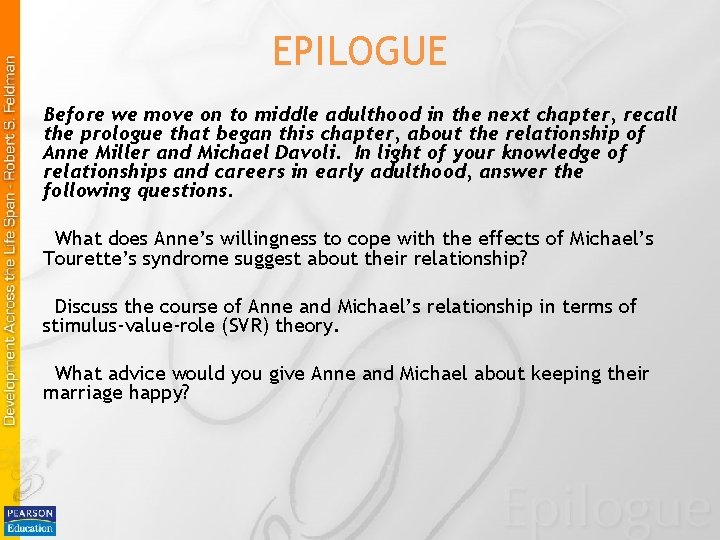 Development Across the Life Span - Robert S. Feldman

EPILOGUE

Before we move on to middle adulthood in the next chapter, recall the prologue that began this chapter, about the relationship of Anne Miller and Michael Davoli. In light of your knowledge of relationships and careers in early adulthood, answer the following questions.

What does Anne's willingness to cope with the effects of Michael's Tourette's syndrome suggest about their relationship?

Discuss the course of Anne and Michael's relationship in terms of stimulus-value-role (SVR) theory.

What advice would you give Anne and Michael about keeping their marriage happy?

PEARSON Education

Epilogue